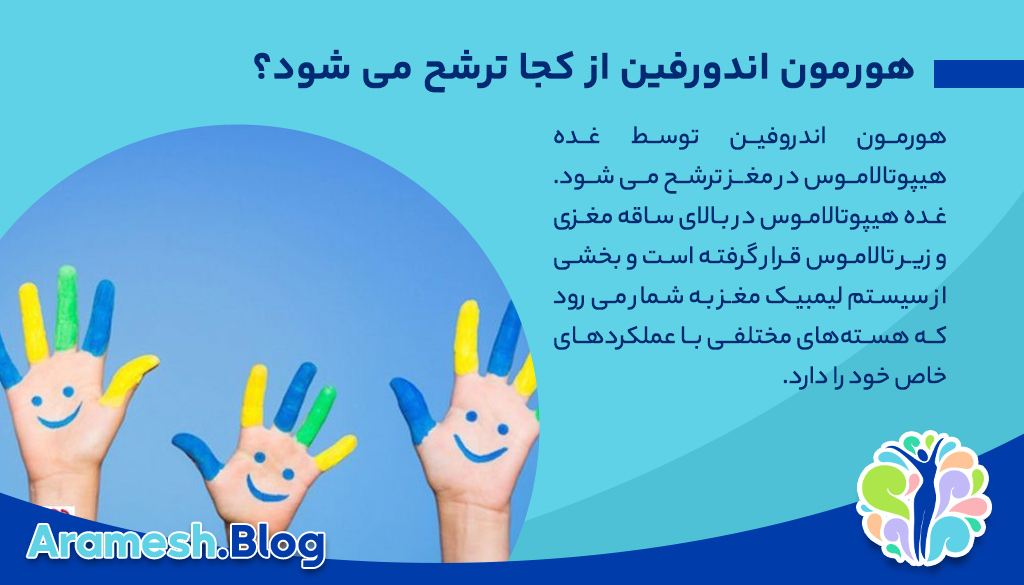 هورمون اندورفین از کجا ترشح می شود؟

هورمون اندروفین توسط غده هیپوتالاموس در مغز ترشح می شود. غده هیپوتالاموس در بالای ساقه مغزی و زیر تالاموس قرار گرفته است و بخشی از سیستم لیمبیک مغز به شمار می رود که هسته‌های مختلفی با عملکردهای خاص خود را دارد.

Aramesh.Blog